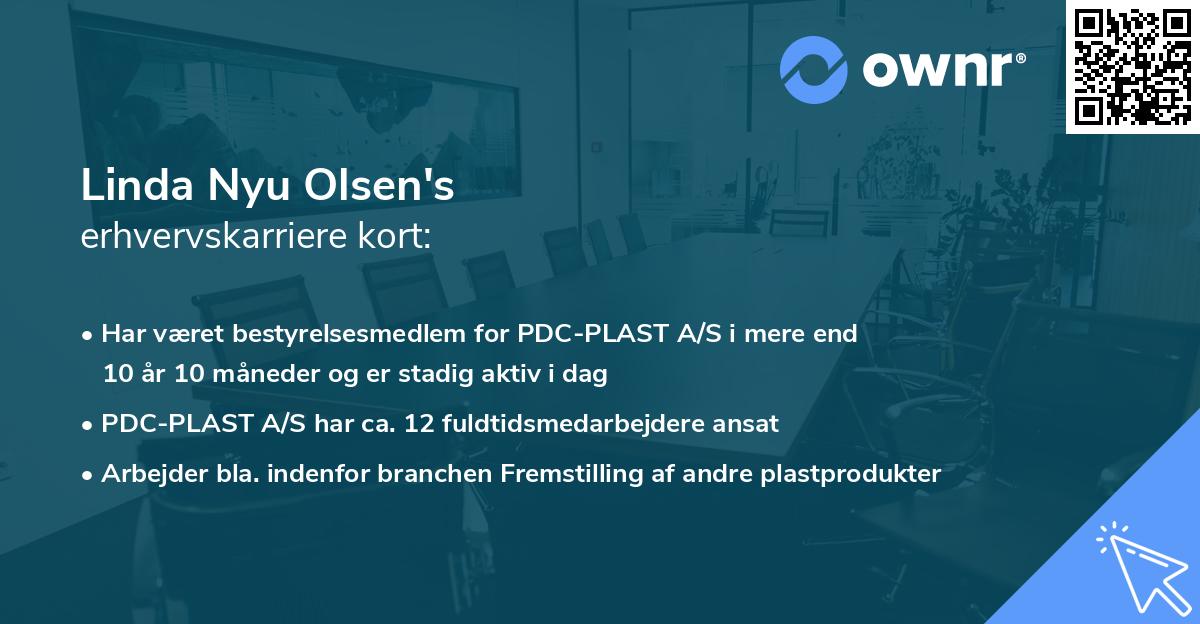 ownr®

Linda Nyu Olsen's
erhvervskarriere kort:

• Har været bestyrelsesmedlem for PDC-PLAST A/S i mere end 10 år 10 måneder og er stadig aktiv i dag

• PDC-PLAST A/S har ca. 12 fuldtidsmedarbejdere ansat

• Arbejder bla. indenfor branchen Fremstilling af andre plastprodukter